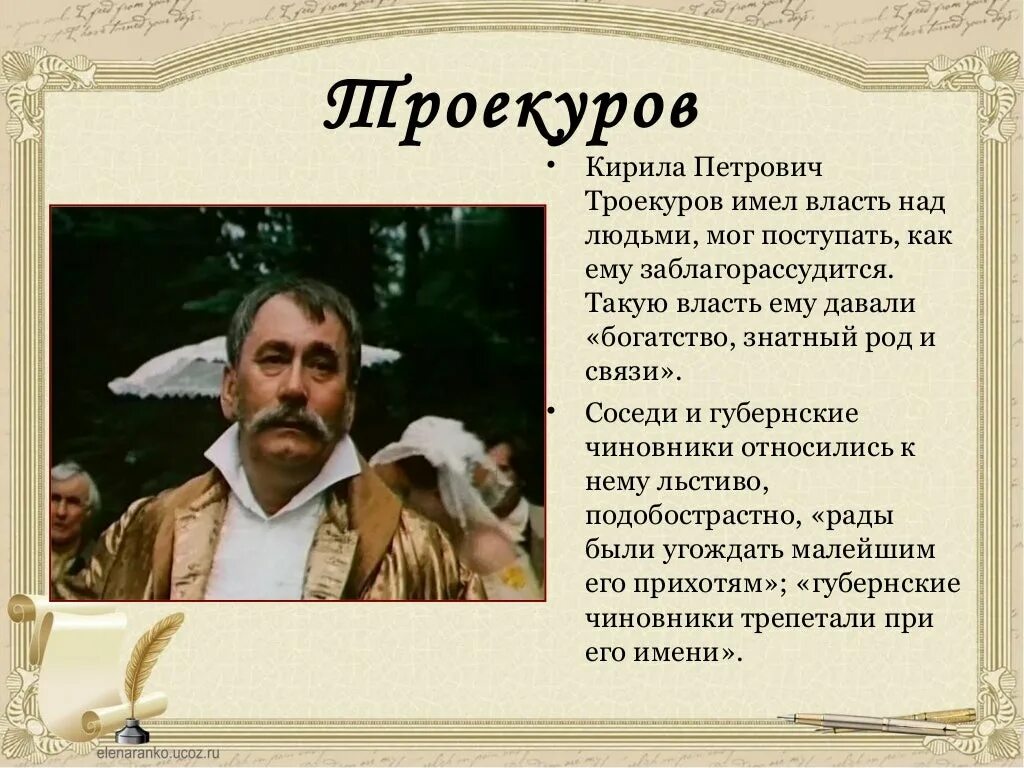 Троекуров

• Кирила Петрович Троекуров имел власть над людьми, мог поступать, как ему заблагорассудится. Такую власть ему давали «богатство, знатный род и связи».

• Соседи и губернские чиновники относились к нему льстиво, подобострастно, «рады были угождать малейшим его прихотям»; «губернские чиновники трепетали при его имени».

elenaranko.ucoz.ru